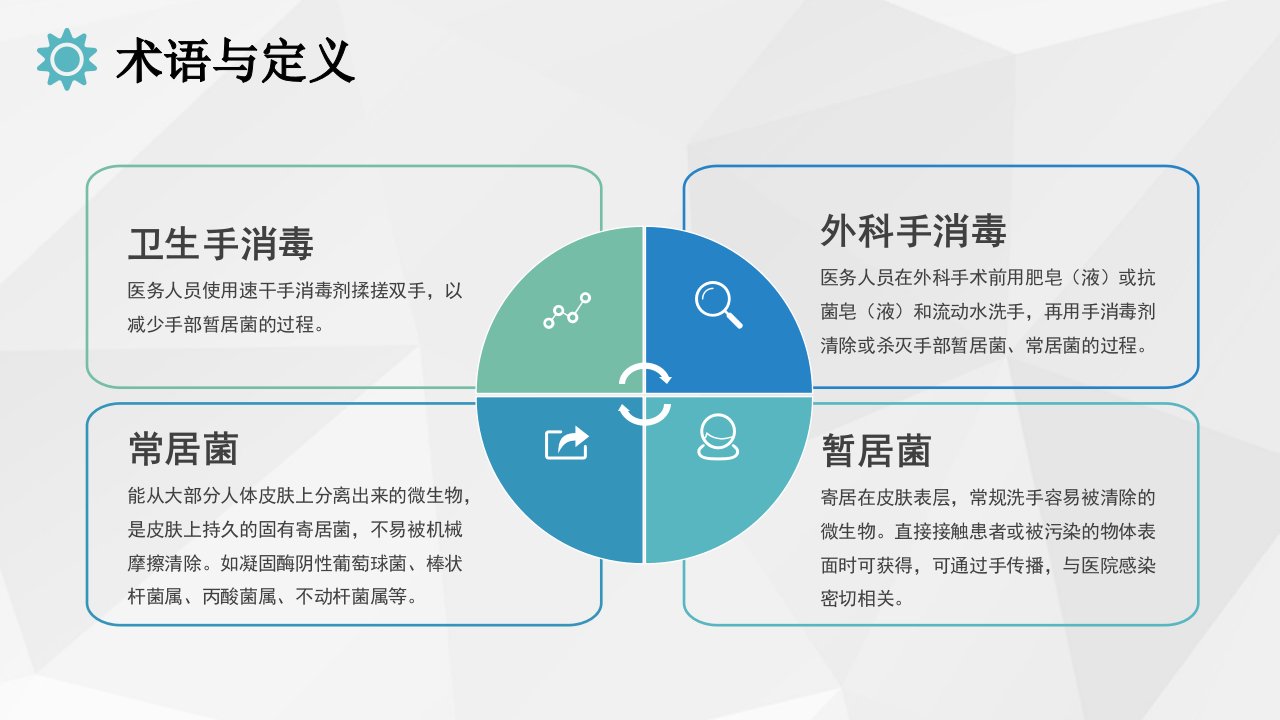 术语与定义

卫生手消毒

医务人员使用速干手消毒剂揉搓双手，以减少手部暂居菌的过程。

外科手消毒

医务人员在外科手术前用肥皂（液）或抗菌皂（液）和流动水洗手，再用手消毒剂清除或杀灭手部暂居菌、常居菌的过程。

常居菌

能从大部分人体皮肤上分离出来的微生物，是皮肤上持久的固有寄居菌，不易被机械摩擦清除。如凝固酶阴性葡萄球菌、棒状杆菌属、丙酸菌属、不动杆菌属等。

暂居菌

寄居在皮肤表层，常规洗手容易被清除的微生物。直接接触患者或被污染的物体表面时可获得，可通过手传播，与医院感染密切相关。